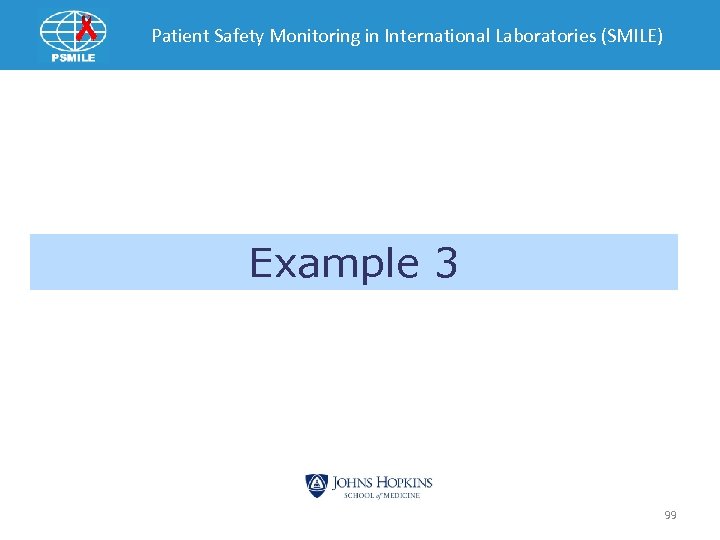 PSMILE

Patient Safety Monitoring in International Laboratories (SMILE)

Example 3

JOHNS HOPKINS
SCHOOL of MEDICINE

99